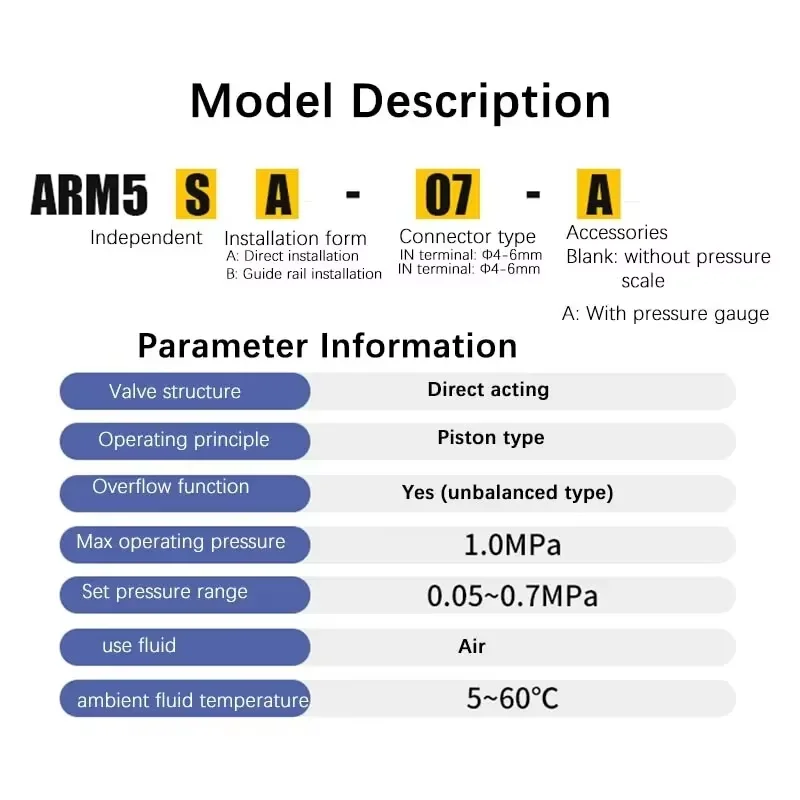 Model Description

ARM5 S A - 07 - A

Independent

Installation form
A: Direct installation
B: Guide rail installation

Connector type
IN terminal: Φ4-6mm
IN terminal: Φ4-6mm

Accessories
Blank: without pressure scale
A: With pressure gauge

Parameter Information

| Valve structure | Direct acting |
|---|---|
| Operating principle | Piston type |
| Overflow function | Yes (unbalanced type) |
| Max operating pressure | 1.0MPa |
| Set pressure range | 0.05~0.7MPa |
| use fluid | Air |
| ambient fluid temperature | 5~60°C |